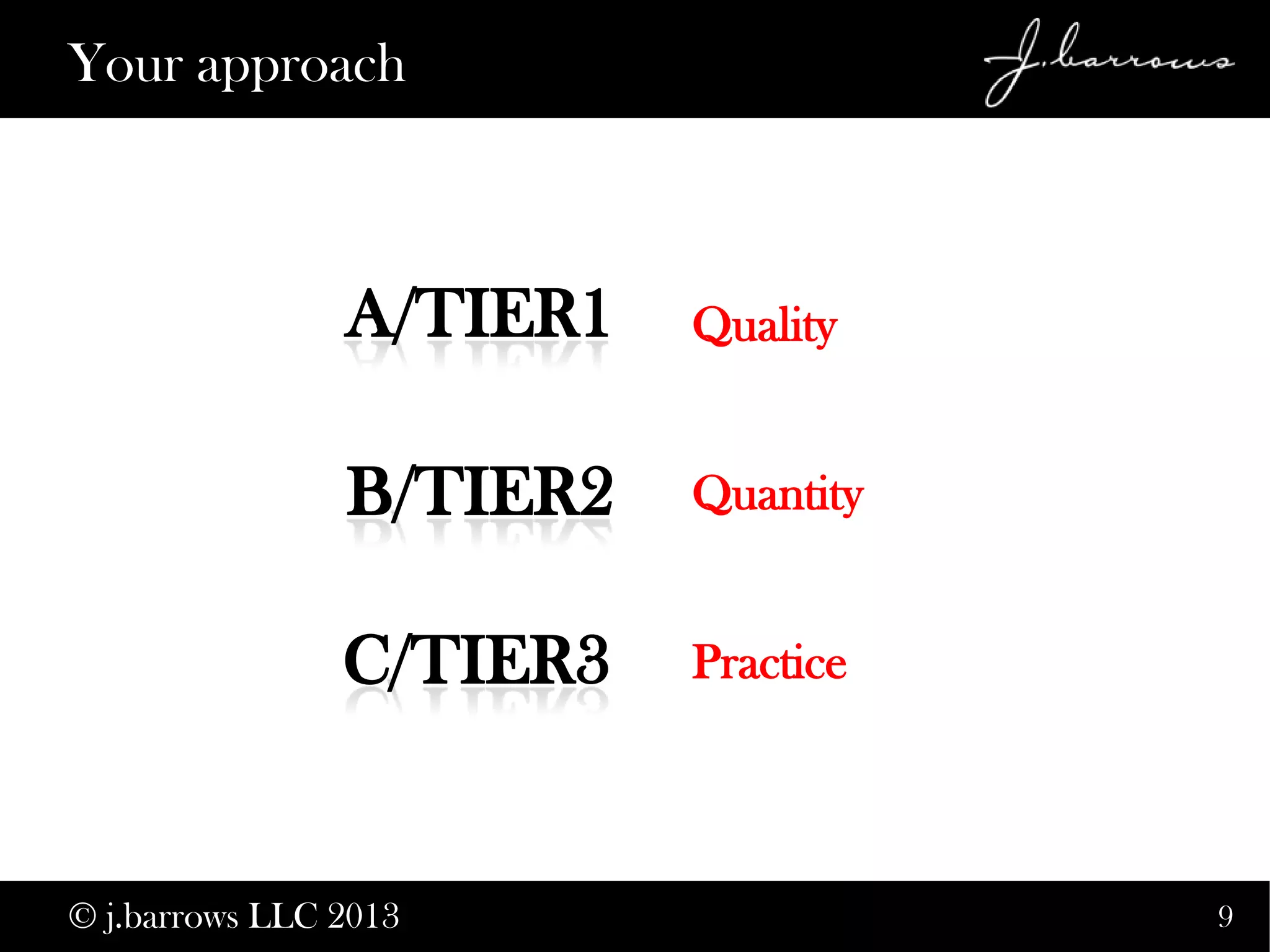 Your approach

J.barrows

A/TIER1 Quality

B/TIER2 Quantity

C/TIER3 Practice

© j.barrows LLC 2013

9